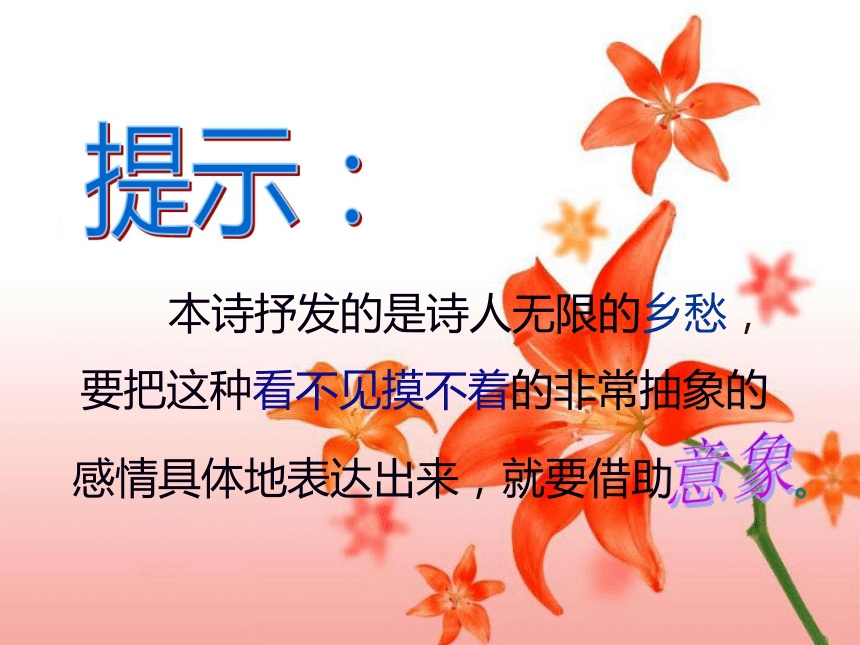 提示：

本诗抒发的是诗人无限的乡愁，要把这种看不见摸不着的非常抽象的感情具体地表达出来，就要借助意象。